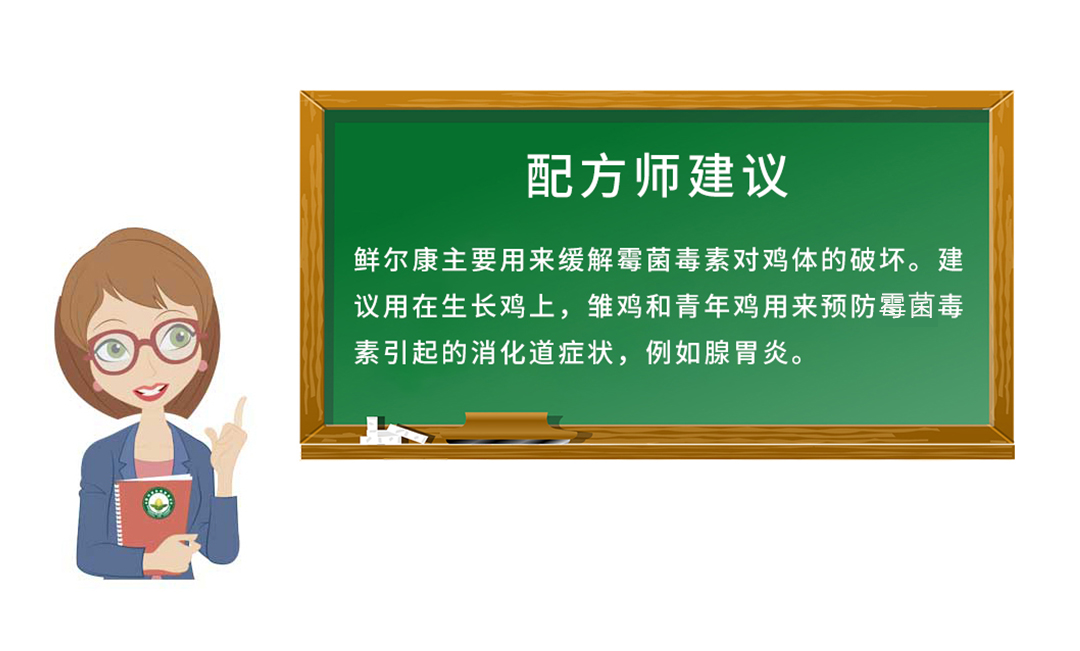 配方师建议

鲜尔康主要用来缓解霉菌毒素对鸡体的破坏。建议用在生长鸡上，雏鸡和青年鸡用来预防霉菌毒素引起的消化道症状，例如腺胃炎。